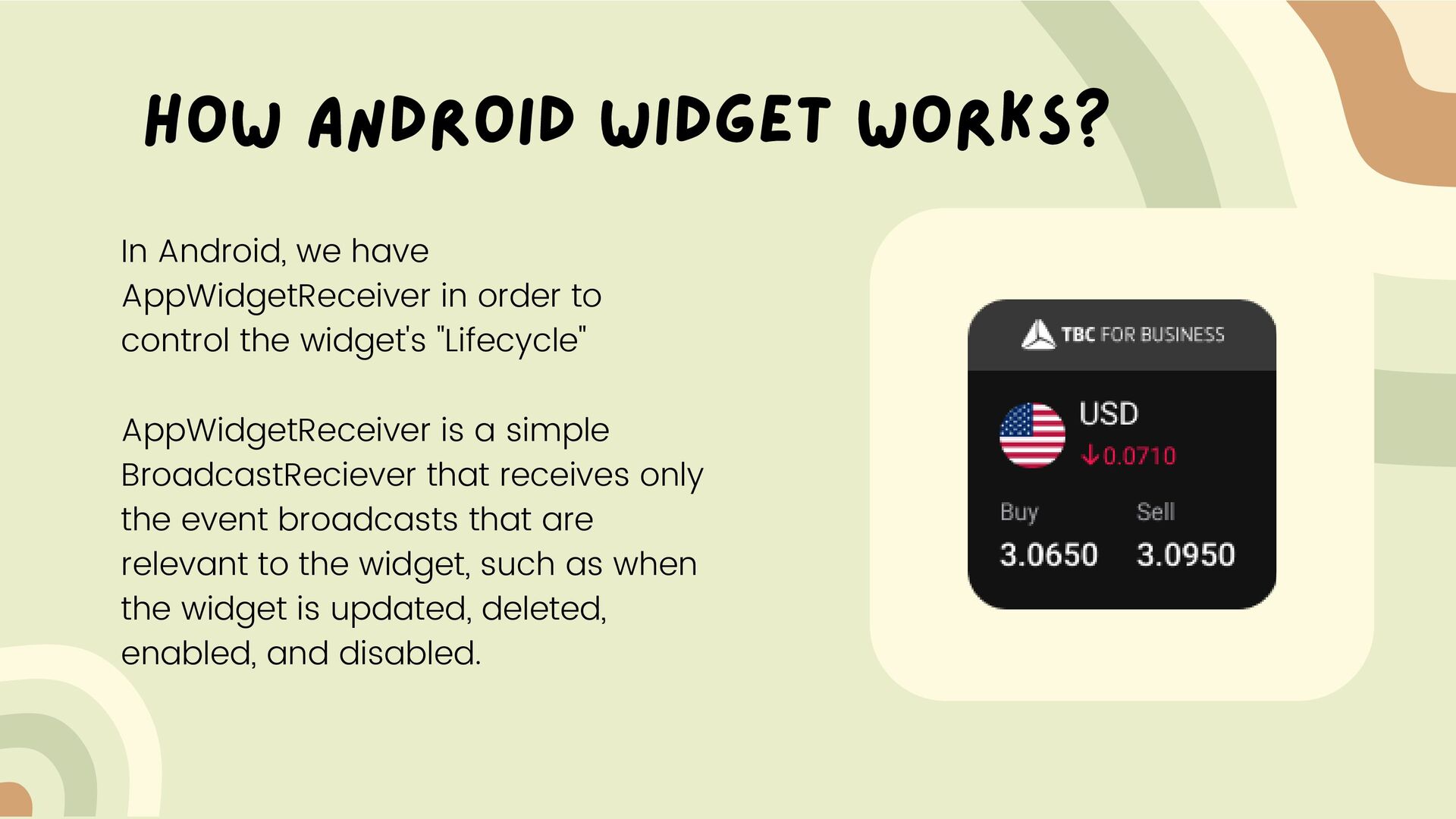 HOW ANDROID WIDGET WORKS?

In Android, we have AppWidgetReceiver in order to control the widget's "Lifecycle"

AppWidgetReceiver is a simple BroadcastReciever that receives only the event broadcasts that are relevant to the widget, such as when the widget is updated, deleted, enabled, and disabled.

TBC FOR BUSINESS

USD
↓0.0710

Buy
3.0650

Sell
3.0950